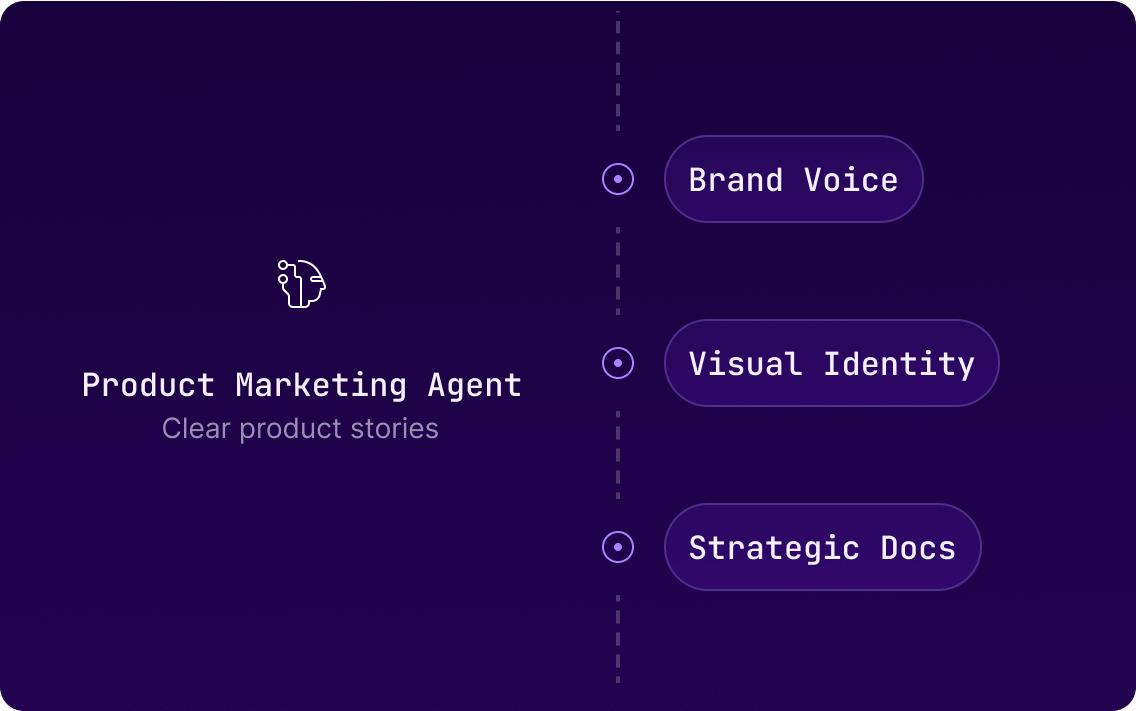 Product Marketing Agent
Clear product stories

Brand Voice

Visual Identity

Strategic Docs